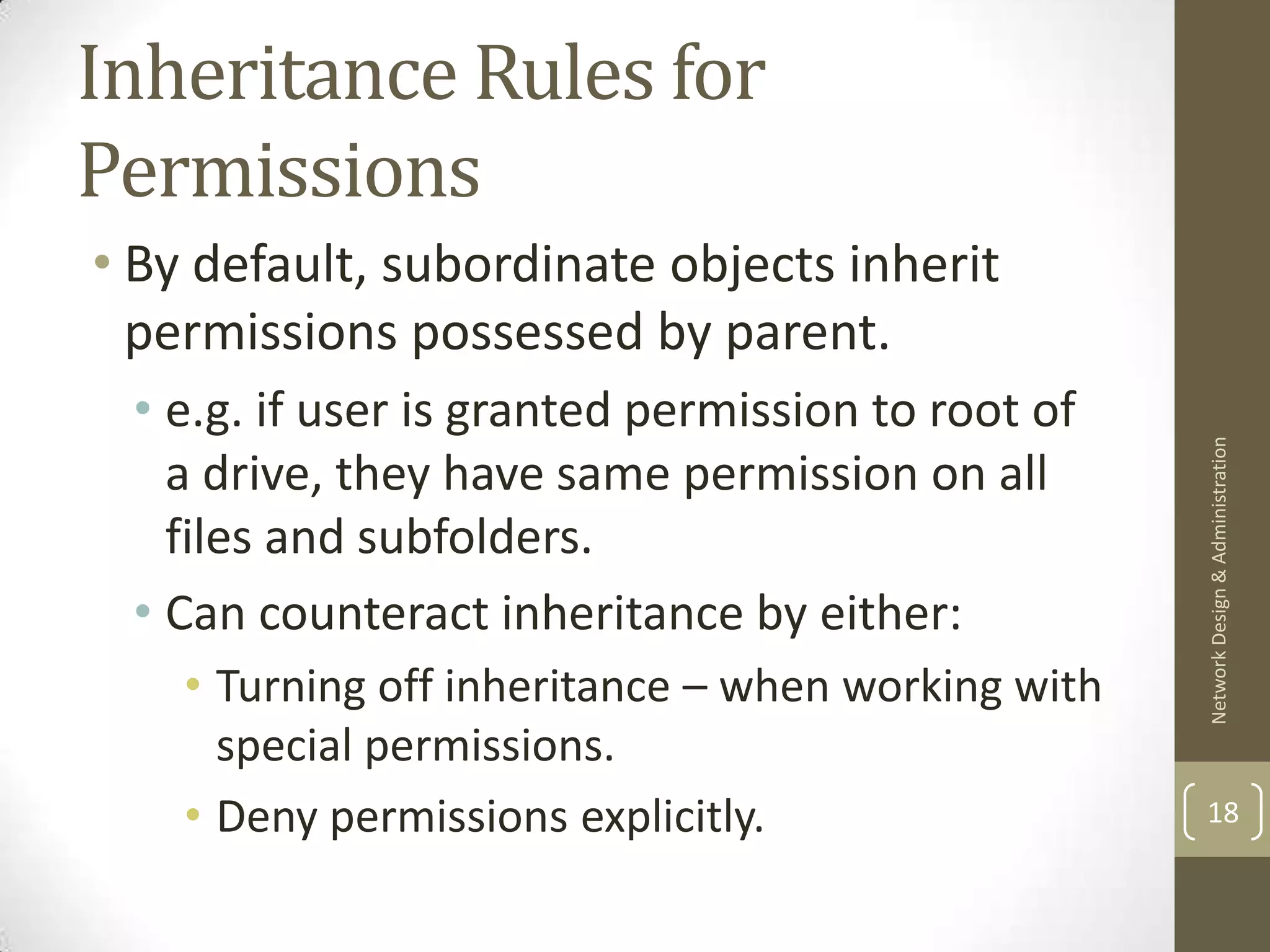 Inheritance Rules for Permissions

• By default, subordinate objects inherit permissions possessed by parent.
• e.g. if user is granted permission to root of a drive, they have same permission on all files and subfolders.
• Can counteract inheritance by either:
• Turning off inheritance – when working with special permissions.
• Deny permissions explicitly.

Network Design & Administration

18